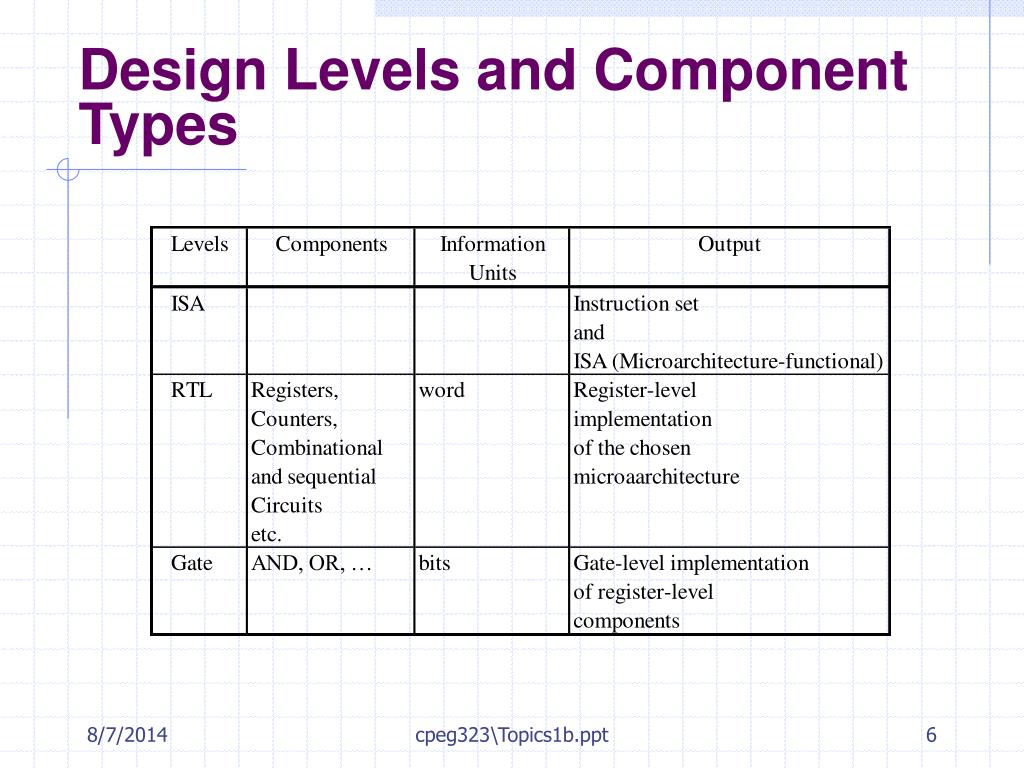 Design Levels and Component Types

| Levels | Components | Information Units | Output |
|---|---|---|---|
| ISA | | | Instruction set and ISA (Microarchitecture-functional) |
| RTL | Registers, Counters, Combinational and sequential Circuits etc. | word | Register-level implementation of the chosen microaarchitecture |
| Gate | AND, OR, … | bits | Gate-level implementation of register-level components |

8/7/2014

cpeg323\Topics1b.ppt

6